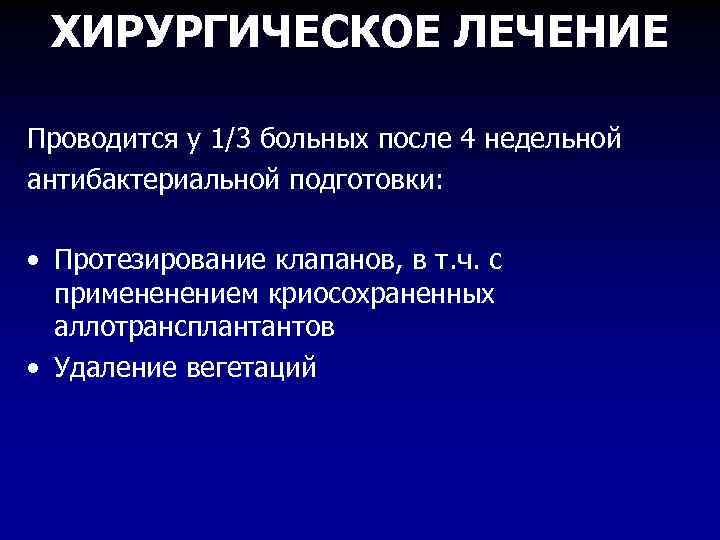 ХИРУРГИЧЕСКОЕ ЛЕЧЕНИЕ

Проводится у 1/3 больных после 4 недельной антибактериальной подготовки:

• Протезирование клапанов, в т.ч. с примененением криосохраненных аллотрансплантантов
• Удаление вегетаций